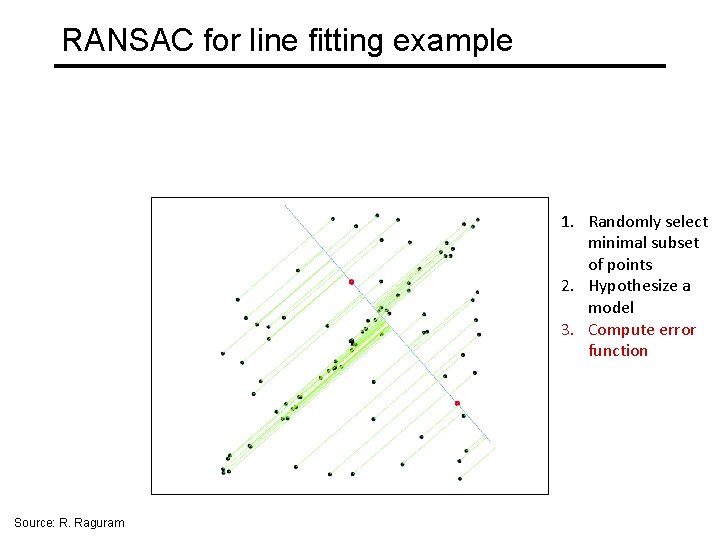 RANSAC for line fitting example

1. Randomly select minimal subset of points
2. Hypothesize a model
3. Compute error function

Source: R. Raguram